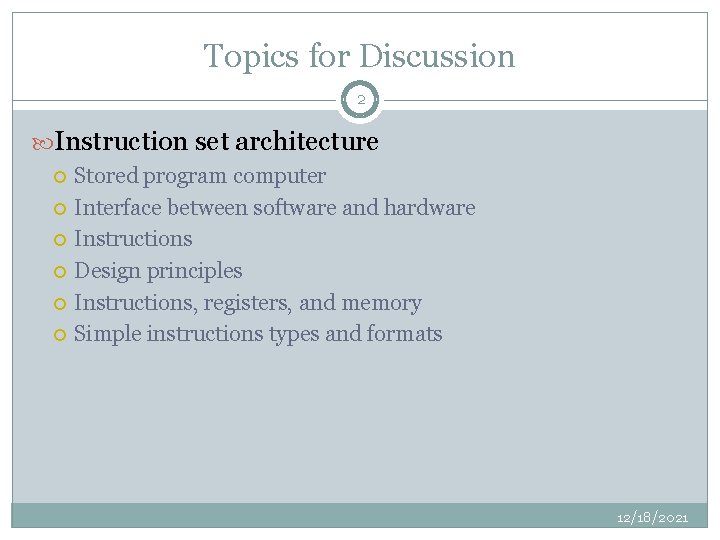 Topics for Discussion

2

Instruction set architecture

Stored program computer

Interface between software and hardware

Instructions

Design principles

Instructions, registers, and memory

Simple instructions types and formats

12/18/2021